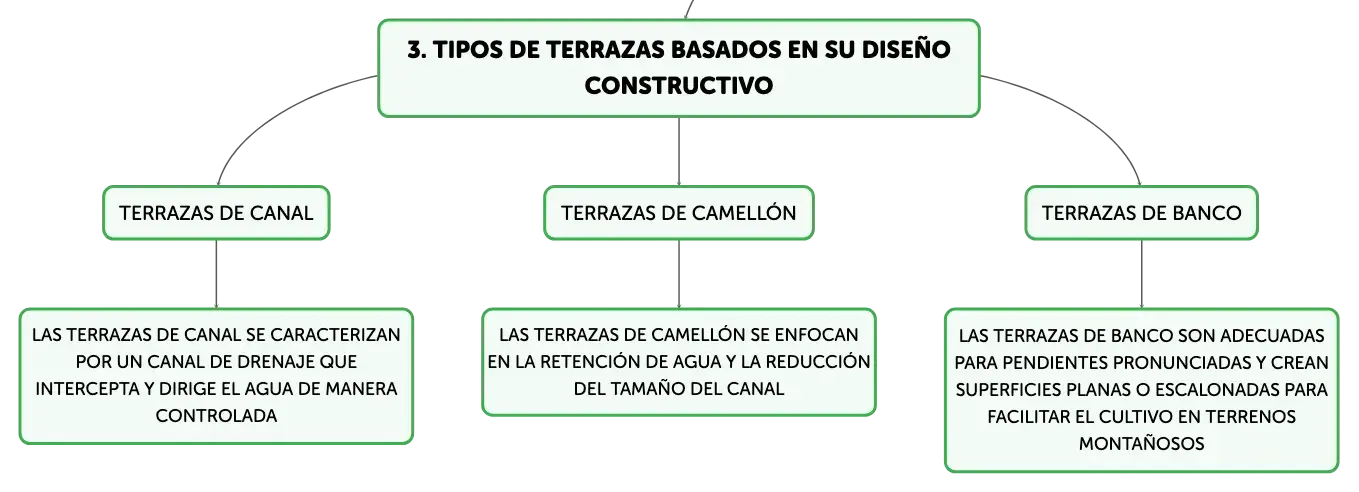 3. TIPOS DE TERRAZAS BASADOS EN SU DISEÑO CONSTRUCTIVO

TERRAZAS DE CANAL

LAS TERRAZAS DE CANAL SE CARACTERIZAN POR UN CANAL DE DRENAJE QUE INTERCEPTA Y DIRIGE EL AGUA DE MANERA CONTROLADA

TERRAZAS DE CAMELLÓN

LAS TERRAZAS DE CAMELLÓN SE ENFOCAN EN LA RETENCIÓN DE AGUA Y LA REDUCCIÓN DEL TAMAÑO DEL CANAL

TERRAZAS DE BANCO

LAS TERRAZAS DE BANCO SON ADECUADAS PARA PENDIENTES PRONUNCIADAS Y CREAN SUPERFICIES PLANAS O ESCALONADAS PARA FACILITAR EL CULTIVO EN TERRENOS MONTAÑOSOS